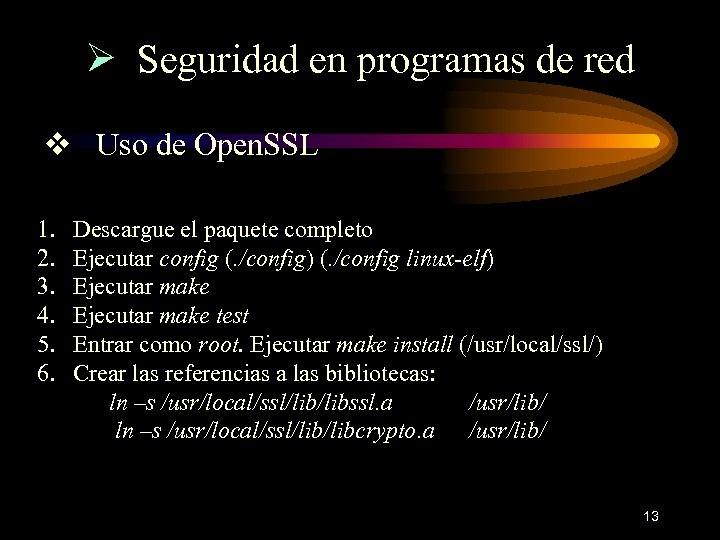 ➢ Seguridad en programas de red

❖ Uso de OpenSSL

1. Descargue el paquete completo
2. Ejecutar config (./config) (./config linux-elf)
3. Ejecutar make
4. Ejecutar make test
5. Entrar como root. Ejecutar make install (/usr/local/ssl/)
6. Crear las referencias a las bibliotecas:
ln –s /usr/local/ssl/lib/libssl.a /usr/lib/
ln –s /usr/local/ssl/lib/libcrypto.a /usr/lib/

13